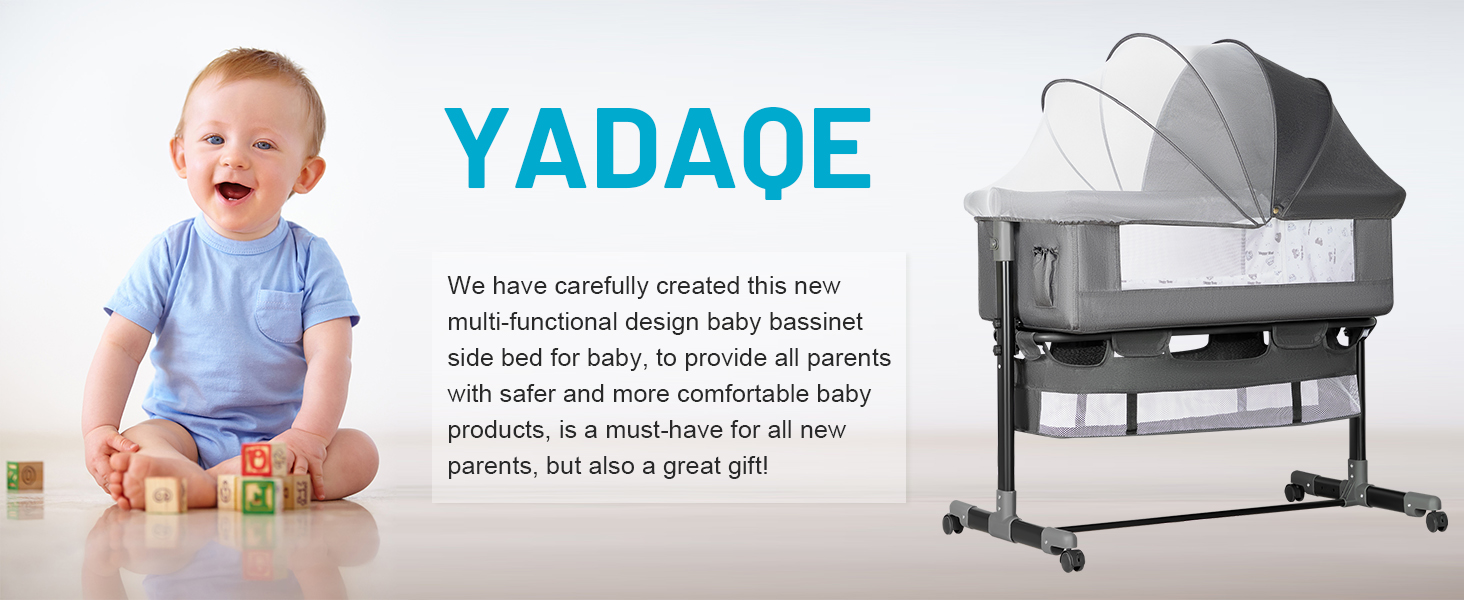 YADAQE

We have carefully created this new multi-functional design baby bassinet side bed for baby, to provide all parents with safer and more comfortable baby products, is a must-have for all new parents, but also a great gift!